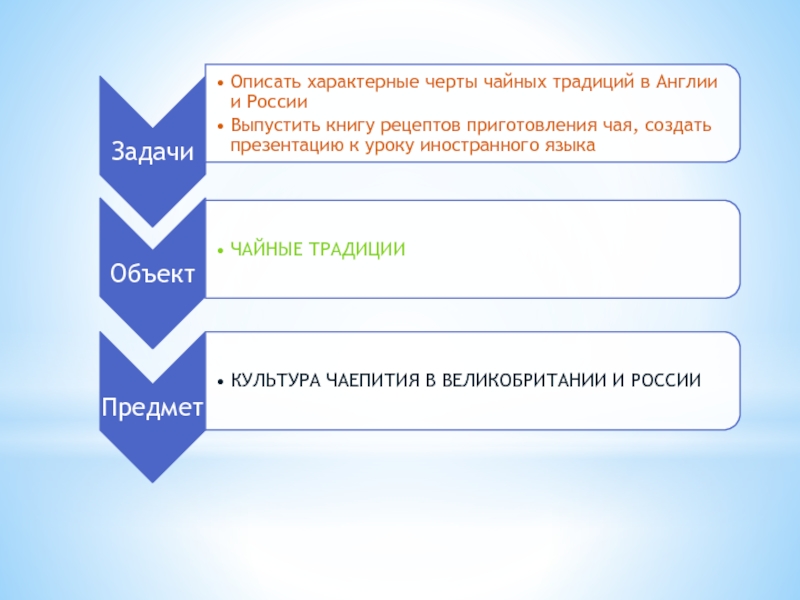 Задачи

• Описать характерные черты чайных традиций в Англии и России
• Выпустить книгу рецептов приготовления чая, создать презентацию к уроку иностранного языка

Объект

• ЧАЙНЫЕ ТРАДИЦИИ

Предмет

• КУЛЬТУРА ЧАЕПИТИЯ В ВЕЛИКОБРИТАНИИ И РОССИИ